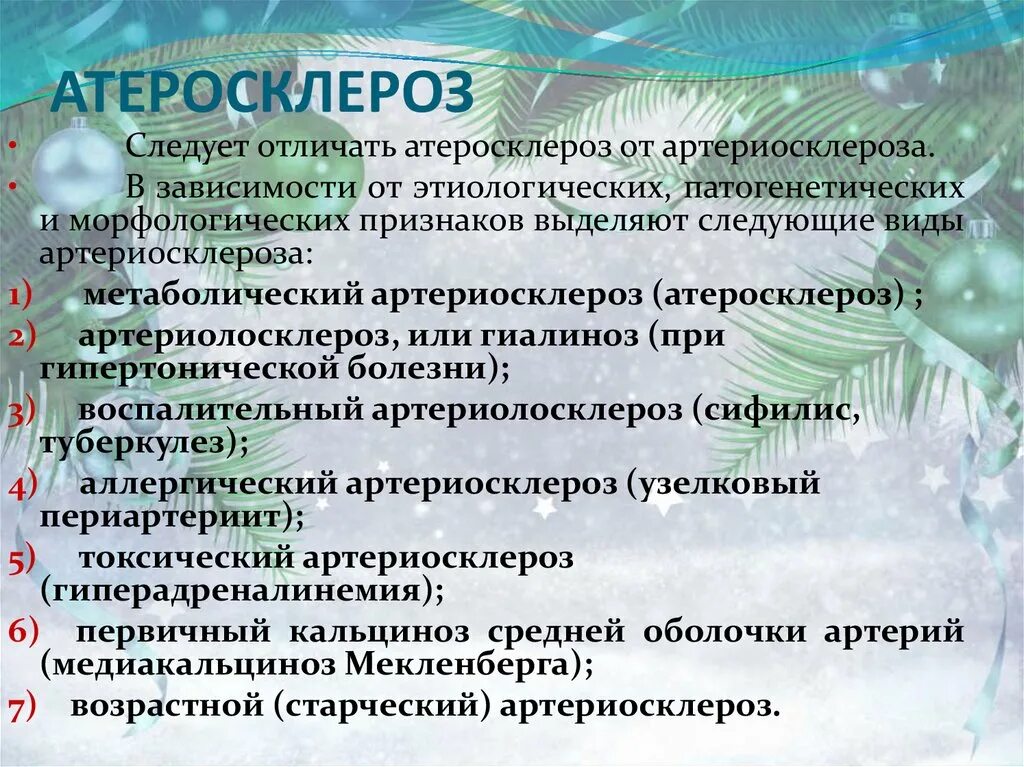 АТЕРОСКЛЕРОЗ

• Следует отличать атеросклероз от артериосклероза.

• В зависимости от этиологических, патогенетических и морфологических признаков выделяют следующие виды артериосклероза:

1) метаболический артериосклероз (атеросклероз) ;

2) артериолосклероз, или гиалиноз (при гипертонической болезни);

3) воспалительный артериолосклероз (сифилис, туберкулез);

4) аллергический артериосклероз (узелковый периартериит);

5) токсический артериосклероз (гиперадреналинемия);

6) первичный кальциноз средней оболочки артерий (медиакальциноз Мекленберга);

7) возрастной (старческий) артериосклероз.